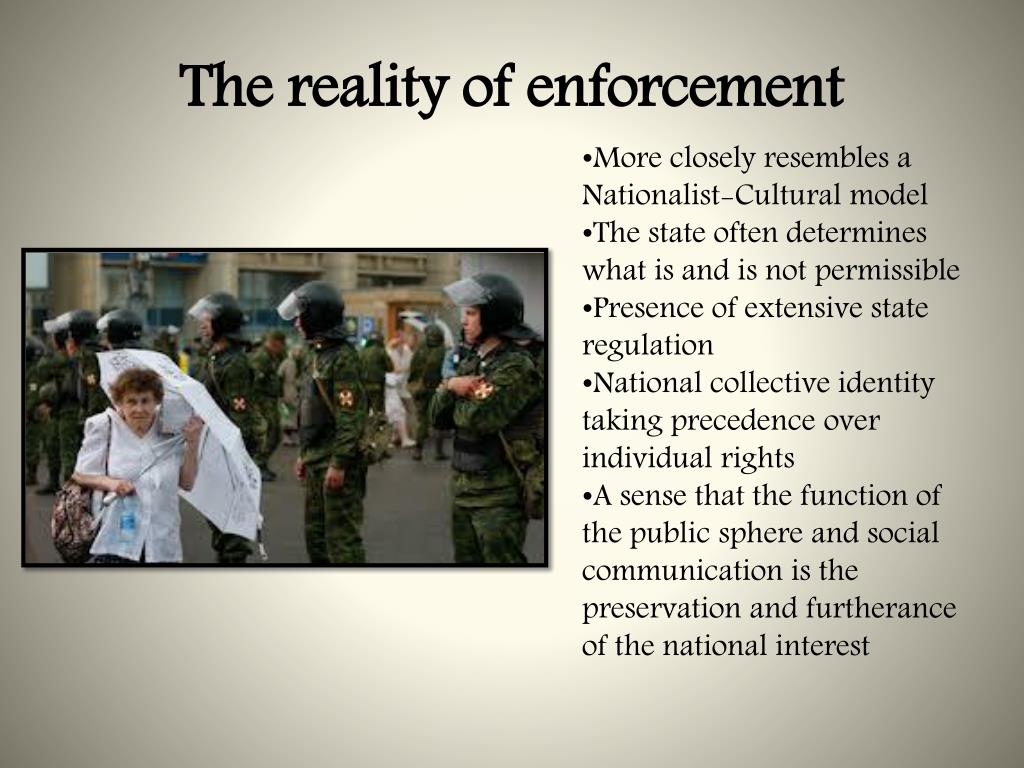 The reality of enforcement

•More closely resembles a Nationalist-Cultural model
•The state often determines what is and is not permissible
•Presence of extensive state regulation
•National collective identity taking precedence over individual rights
•A sense that the function of the public sphere and social communication is the preservation and furtherance of the national interest